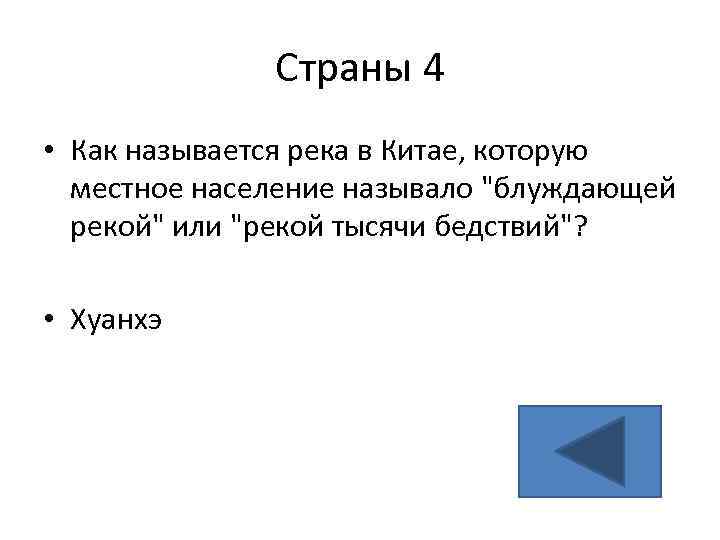 Страны 4

• Как называется река в Китае, которую местное население называло "блуждающей рекой" или "рекой тысячи бедствий"?

• Хуанхэ